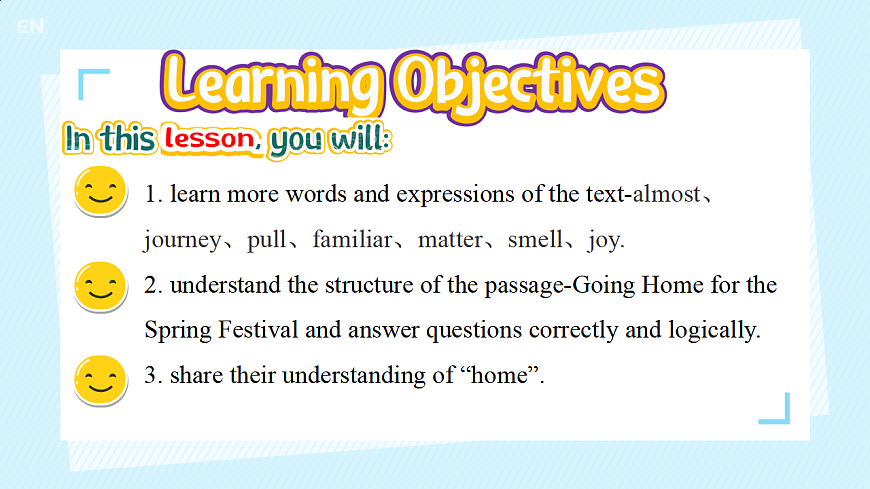 EN

Learning Objectives

In this lesson, you will:

1. learn more words and expressions of the text-almost、journey、pull、familiar、matter、smell、joy.

2. understand the structure of the passage-Going Home for the Spring Festival and answer questions correctly and logically.

3. share their understanding of “home”.